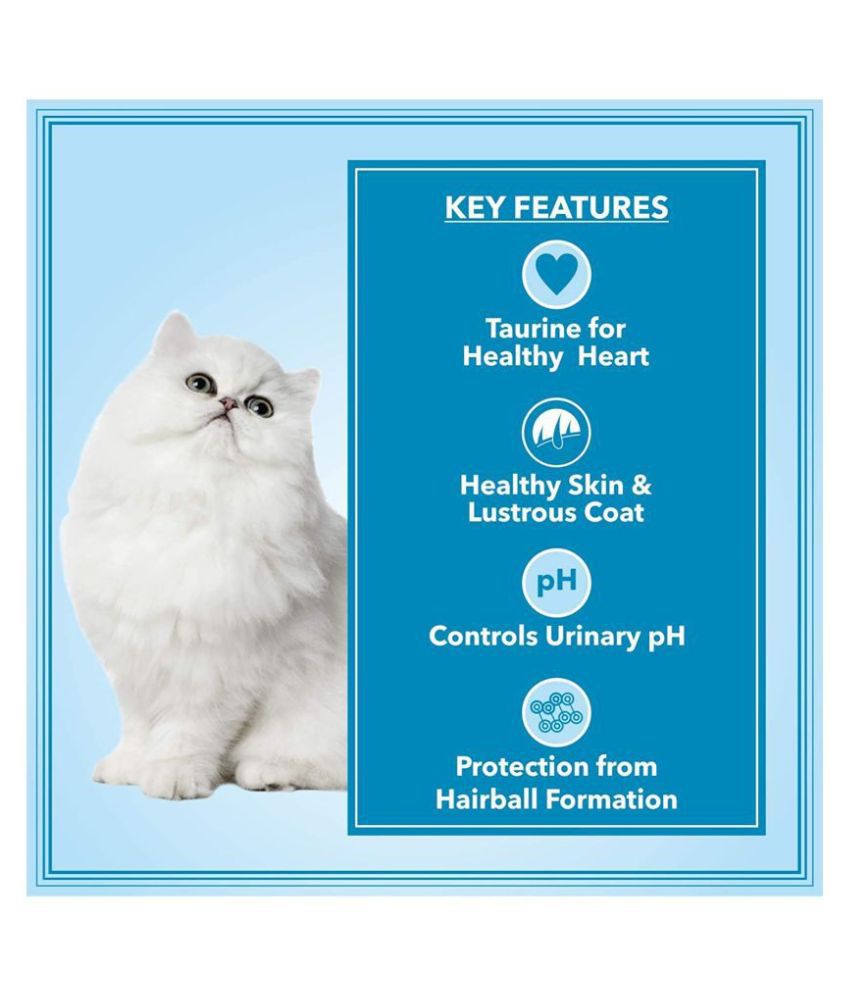 KEY FEATURES

Taurine for Healthy Heart

Healthy Skin & Lustrous Coat

pH

Controls Urinary pH

Protection from Hairball Formation